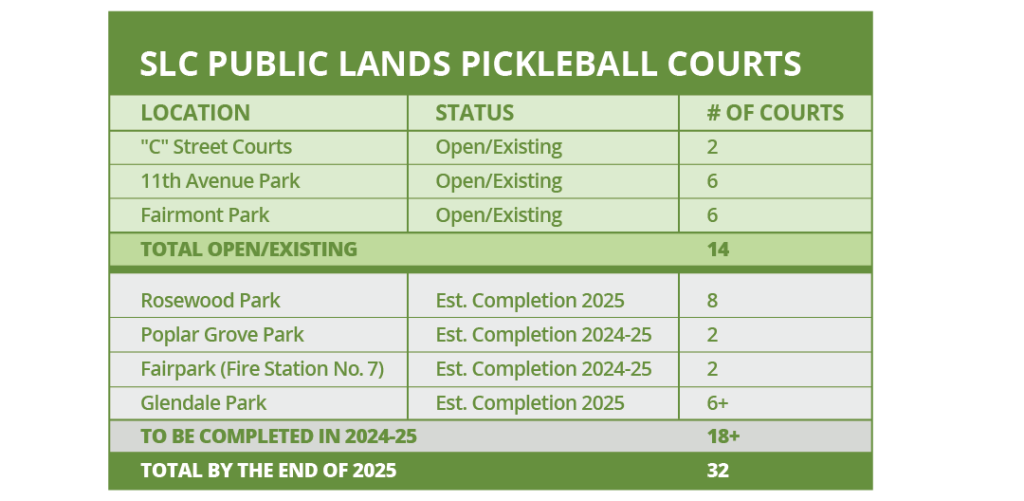 SLC PUBLIC LANDS PICKLEBALL COURTS

| LOCATION | STATUS | # OF COURTS |
|---|---|---|
| "C" Street Courts | Open/Existing | 2 |
| 11th Avenue Park | Open/Existing | 6 |
| Fairmont Park | Open/Existing | 6 |
| TOTAL OPEN/EXISTING | | 14 |
| Rosewood Park | Est. Completion 2025 | 8 |
| Poplar Grove Park | Est. Completion 2024-25 | 2 |
| Fairpark (Fire Station No. 7) | Est. Completion 2024-25 | 2 |
| Glendale Park | Est. Completion 2025 | 6+ |
| TO BE COMPLETED IN 2024-25 | | 18+ |
| TOTAL BY THE END OF 2025 | | 32 |